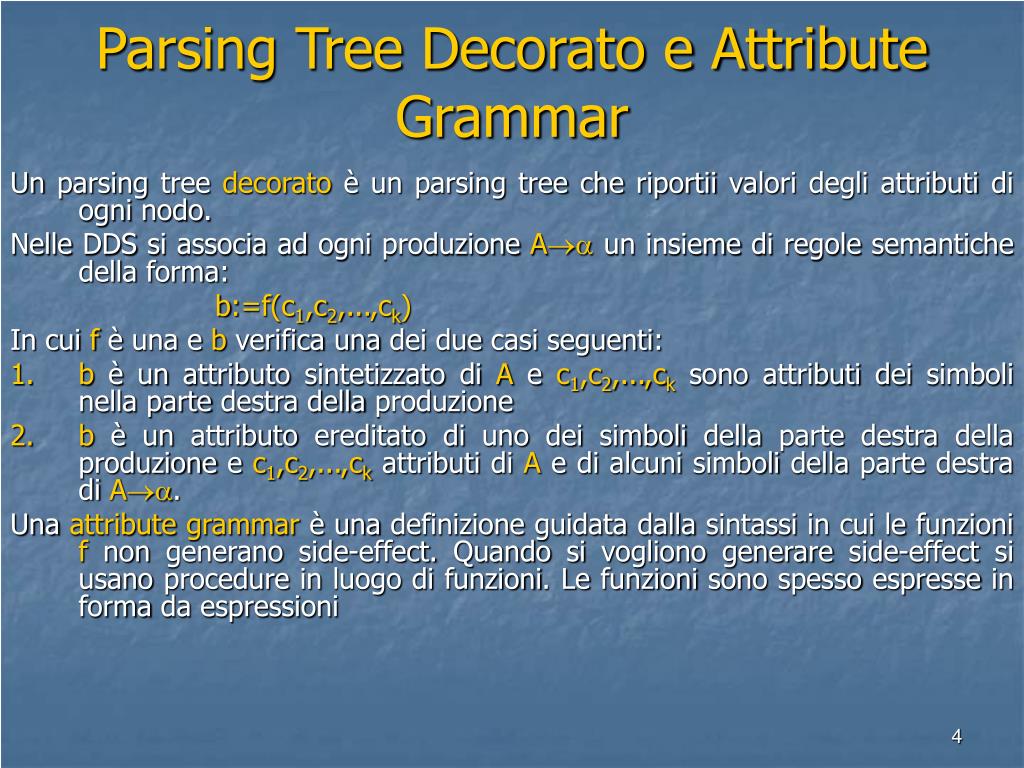 Parsing Tree Decorato e Attribute Grammar

Un parsing tree decorato è un parsing tree che riportii valori degli attributi di ogni nodo.

Nelle DDS si associa ad ogni produzione $A \rightarrow \alpha$ un insieme di regole semantiche della forma:

$b:=f(c_1,c_2,...,c_k)$

In cui f è una e b verifica una dei due casi seguenti:

1. b è un attributo sintetizzato di A e $c_1,c_2,...,c_k$ sono attributi dei simboli nella parte destra della produzione

2. b è un attributo ereditato di uno dei simboli della parte destra della produzione e $c_1,c_2,...,c_k$ attributi di A e di alcuni simboli della parte destra di $A \rightarrow \alpha$.

Una attribute grammar è una definizione guidata dalla sintassi in cui le funzioni f non generano side-effect. Quando si vogliono generare side-effect si usano procedure in luogo di funzioni. Le funzioni sono spesso espresse in forma da espressioni

4